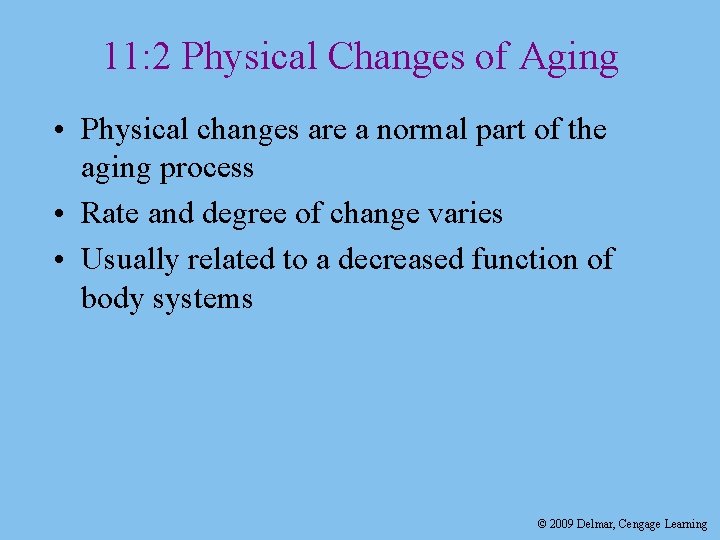 11:2 Physical Changes of Aging

• Physical changes are a normal part of the aging process
• Rate and degree of change varies
• Usually related to a decreased function of body systems

© 2009 Delmar, Cengage Learning